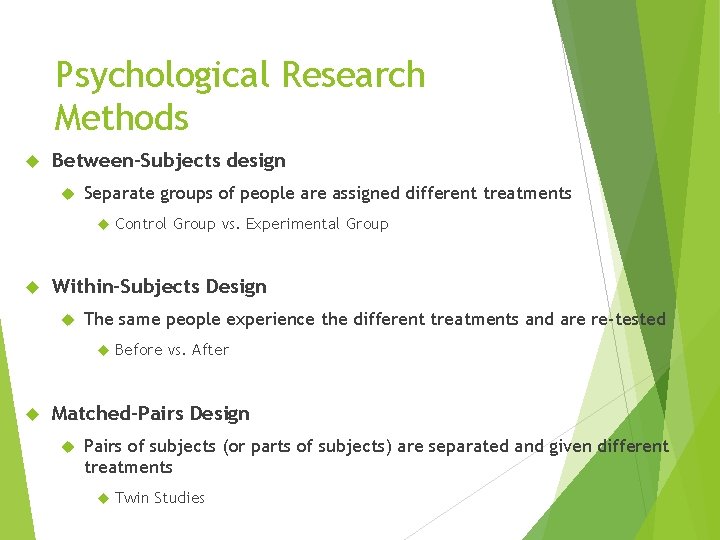 Psychological Research Methods

Between-Subjects design

Separate groups of people are assigned different treatments

Control Group vs. Experimental Group

Within-Subjects Design

The same people experience the different treatments and are re-tested

Before vs. After

Matched-Pairs Design

Pairs of subjects (or parts of subjects) are separated and given different treatments

Twin Studies